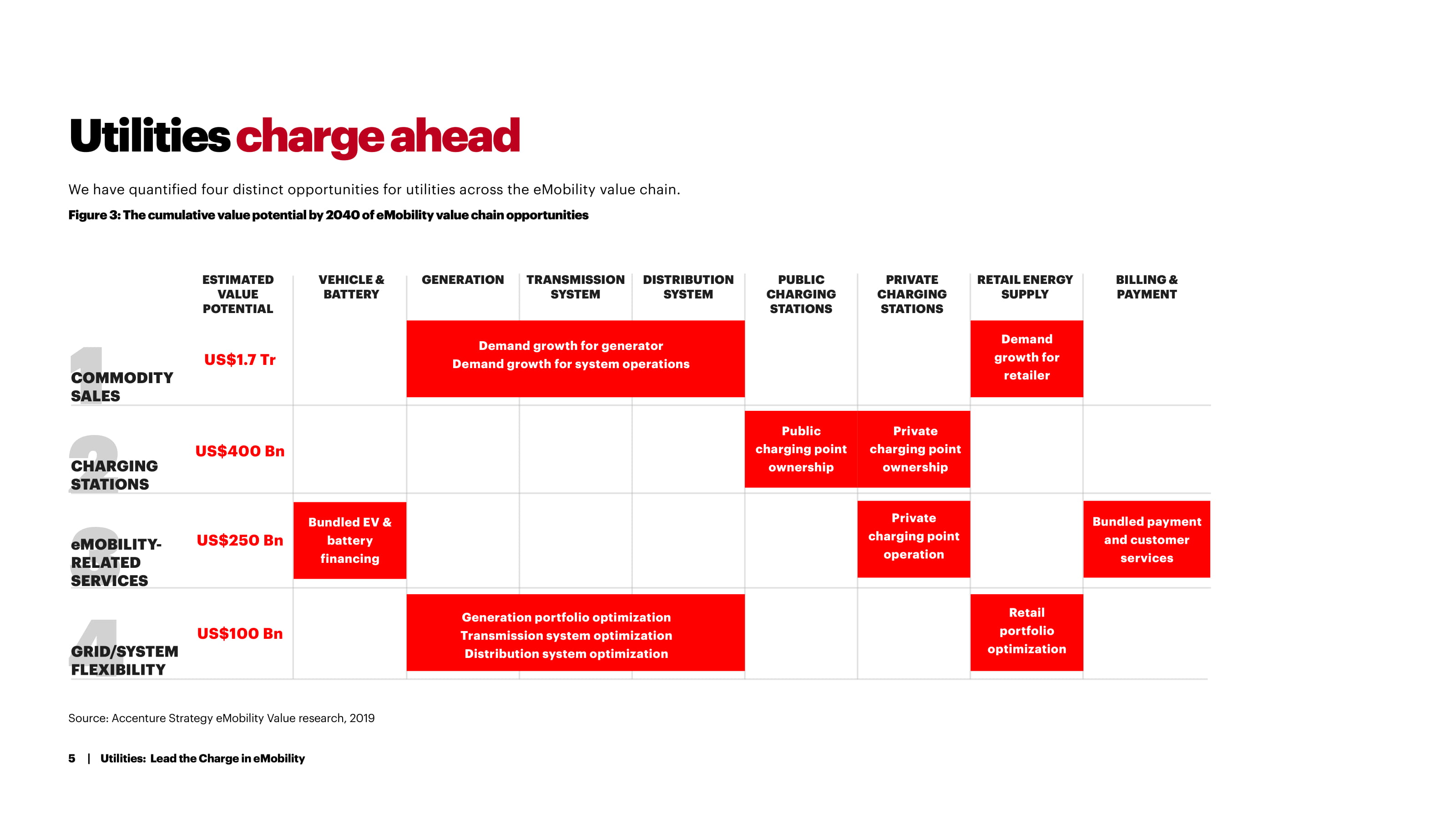 Utilities charge ahead

We have quantified four distinct opportunities for utilities across the eMobility value chain.

Figure 3: The cumulative value potential by 2040 of eMobility value chain opportunities

| | ESTIMATED VALUE POTENTIAL | VEHICLE & BATTERY | GENERATION | TRANSMISSION SYSTEM | DISTRIBUTION SYSTEM | PUBLIC CHARGING STATIONS | PRIVATE CHARGING STATIONS | RETAIL ENERGY SUPPLY | BILLING & PAYMENT |
|---|---|---|---|---|---|---|---|---|---|
| 1 COMMODITY SALES | US$1.7 Tr | | Demand growth for generator Demand growth for system operations | | | | | Demand growth for retailer | |
| 2 CHARGING STATIONS | US$400 Bn | | | | | Public charging point ownership | Private charging point ownership | | |
| 3 eMOBILITY-RELATED SERVICES | US$250 Bn | Bundled EV & battery financing | | | | | Private charging point operation | | Bundled payment and customer services |
| 4 GRID/SYSTEM FLEXIBILITY | US$100 Bn | | Generation portfolio optimization Transmission system optimization Distribution system optimization | | | | | Retail portfolio optimization | |

Source: Accenture Strategy eMobility Value research, 2019

5 | Utilities: Lead the Charge in eMobility